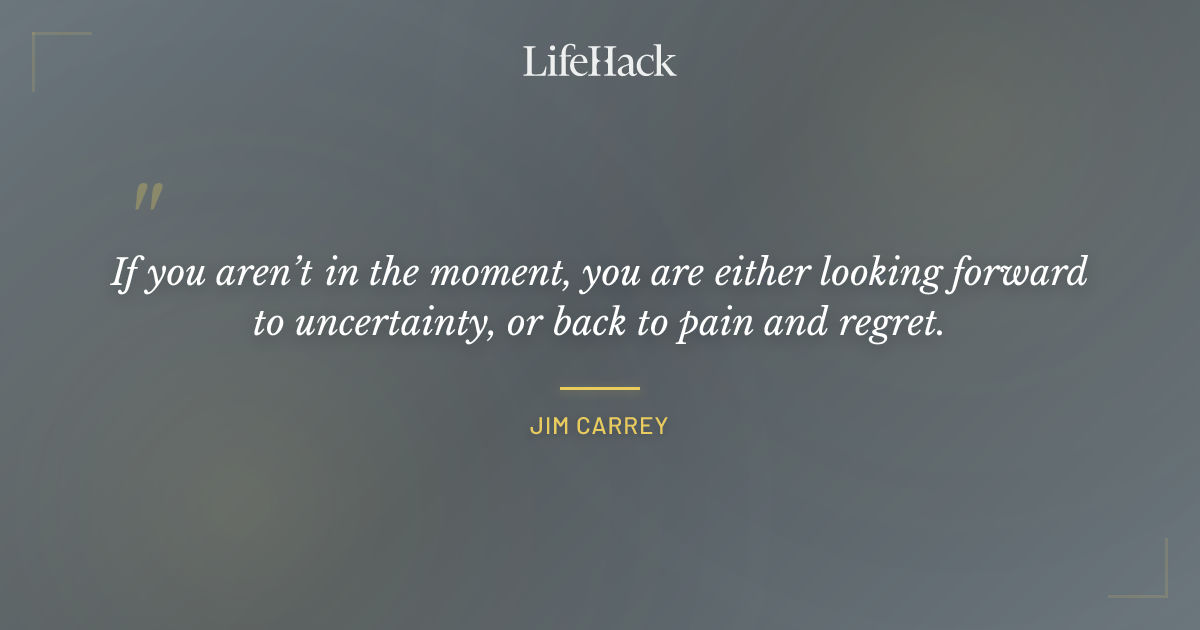 LifeHack

"

If you aren't in the moment, you are either looking forward to uncertainty, or back to pain and regret.

JIM CARREY